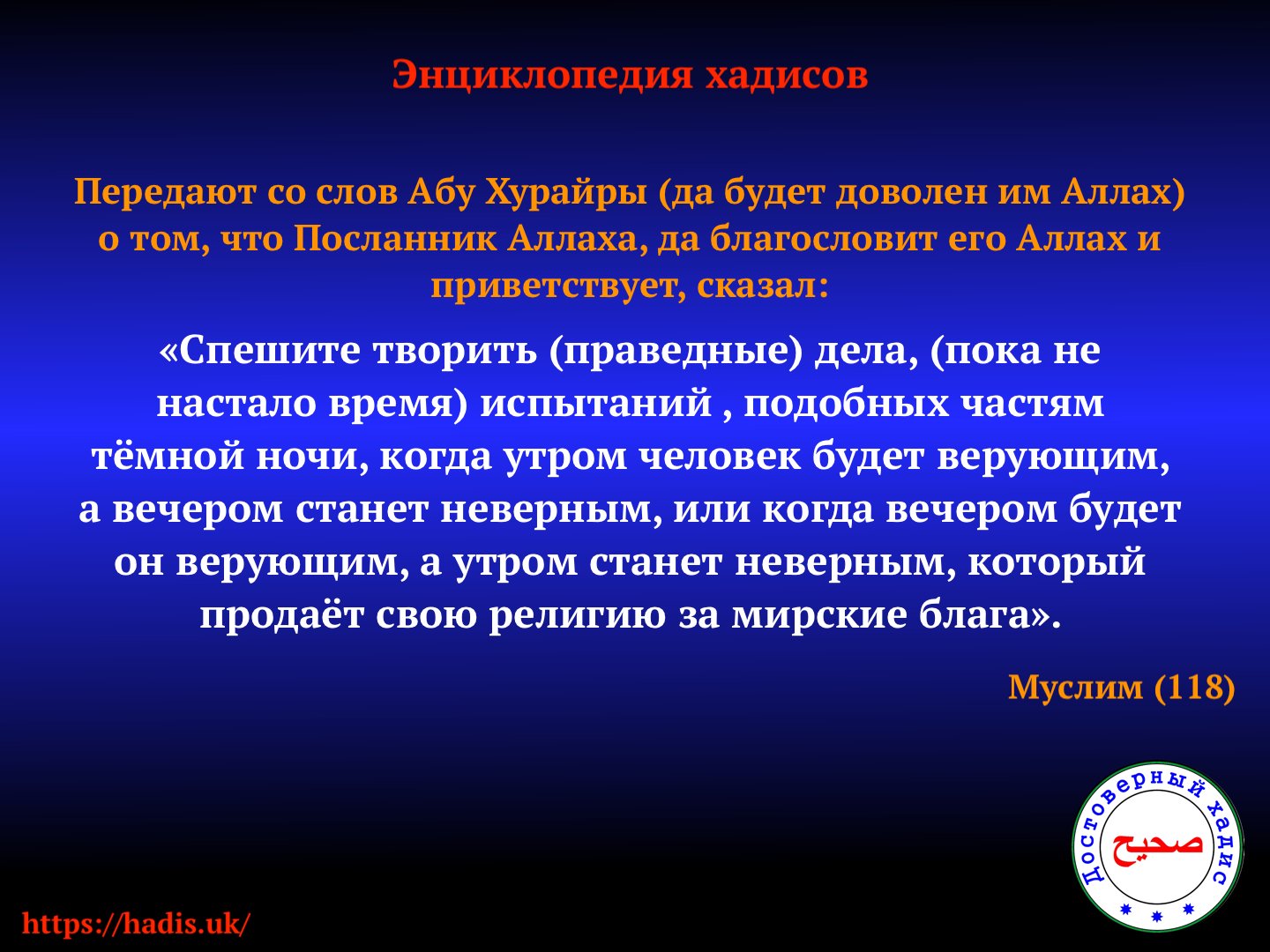 Энциклопедия хадисов

Передают со слов Абу Хурайры (да будет доволен им Аллах) о том, что Посланник Аллаха, да благословит его Аллах и приветствует, сказал:

«Спешите творить (праведные) дела, (пока не настало время) испытаний , подобных частям тёмной ночи, когда утром человек будет верующим, а вечером станет неверным, или когда вечером будет он верующим, а утром станет неверным, который продаёт свою религию за мирские блага».

Муслим (118)

Достоверный хадис
صحيح

https://hadis.uk/